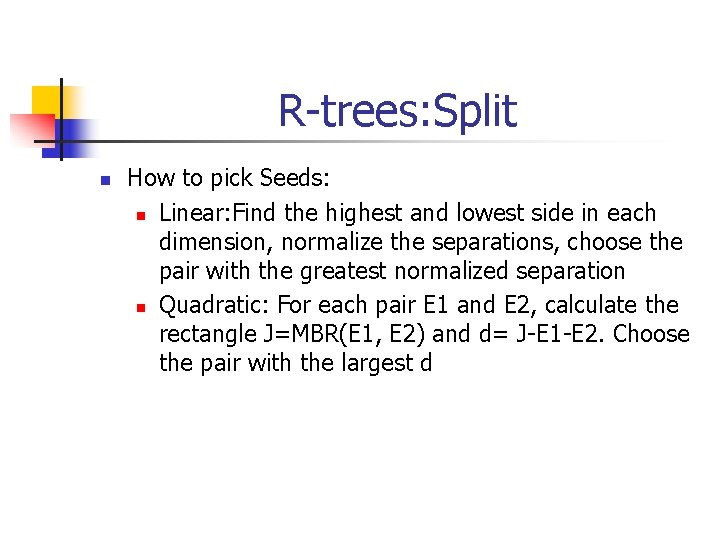 R-trees:Split

How to pick Seeds:

Linear:Find the highest and lowest side in each dimension, normalize the separations, choose the pair with the greatest normalized separation

Quadratic: For each pair E1 and E2, calculate the rectangle J=MBR(E1, E2) and d= J-E1-E2. Choose the pair with the largest d